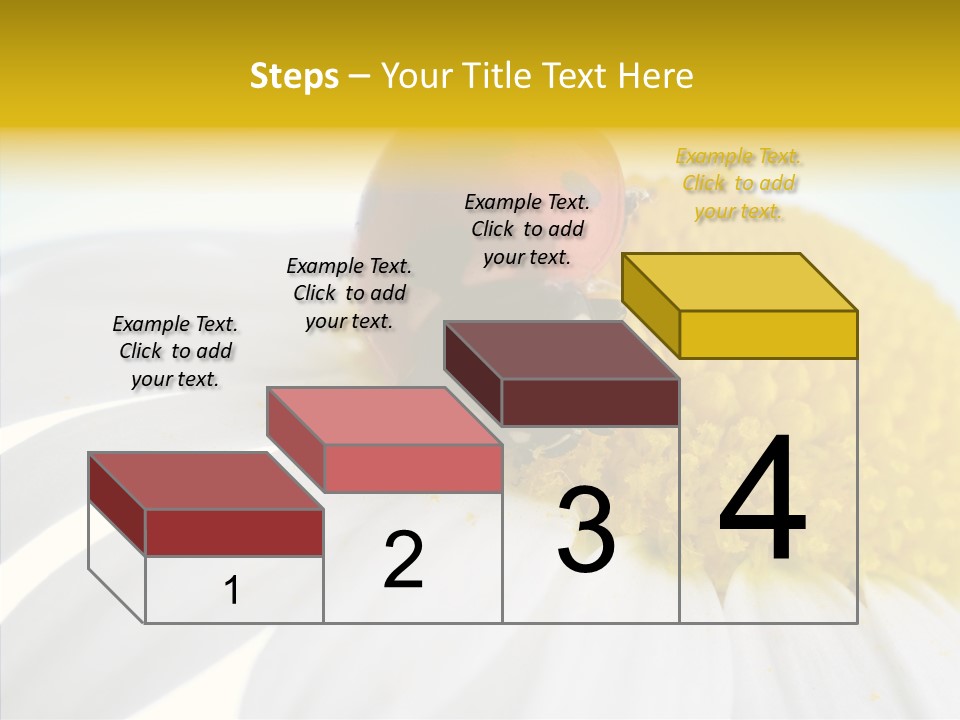 Steps – Your Title Text Here

Example Text. Click to add your text.

Example Text. Click to add your text.

Example Text. Click to add your text.

Example Text. Click to add your text.

1

2

3

4